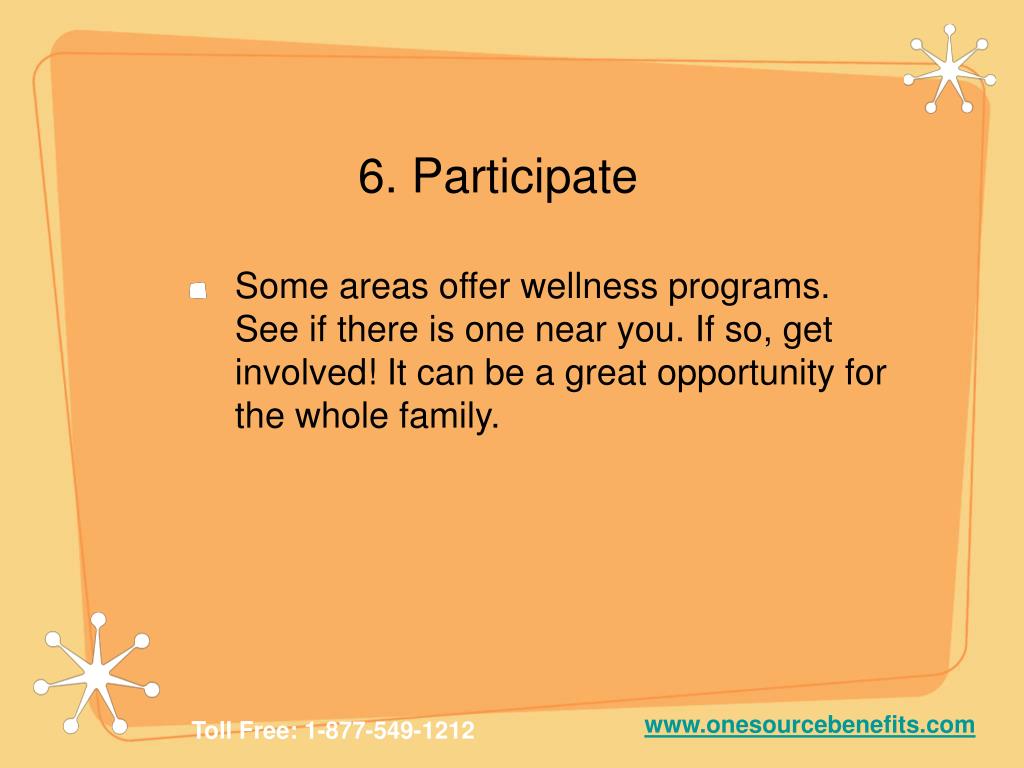 6. Participate

Some areas offer wellness programs. See if there is one near you. If so, get involved! It can be a great opportunity for the whole family.

Toll Free: 1-877-549-1212

www.onesourcebenefits.com